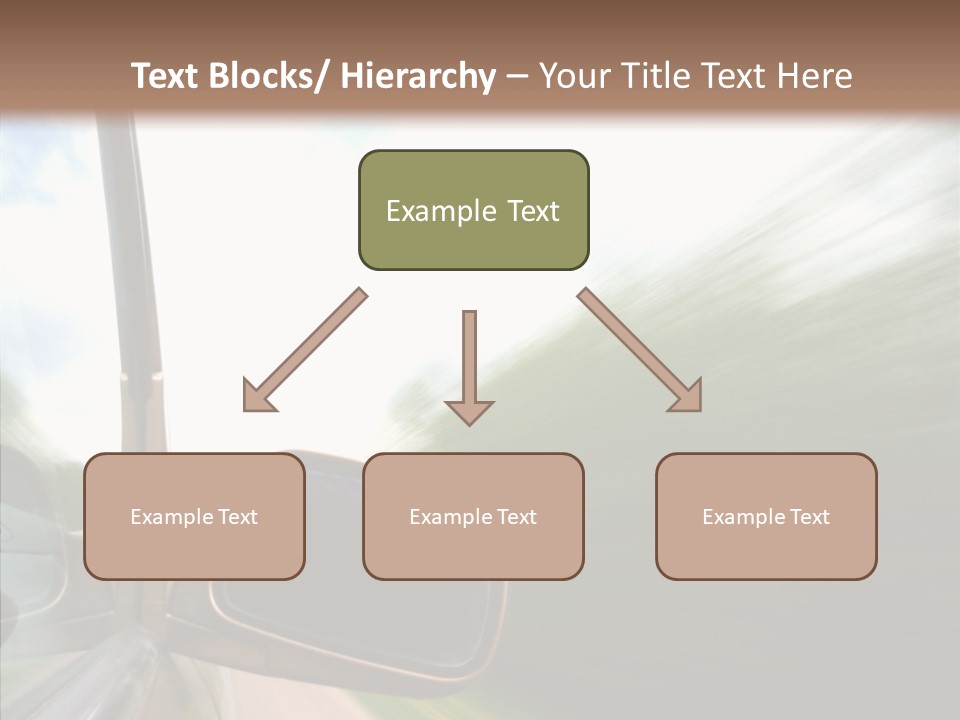 Text Blocks/ Hierarchy – Your Title Text Here

Example Text

Example Text

Example Text

Example Text